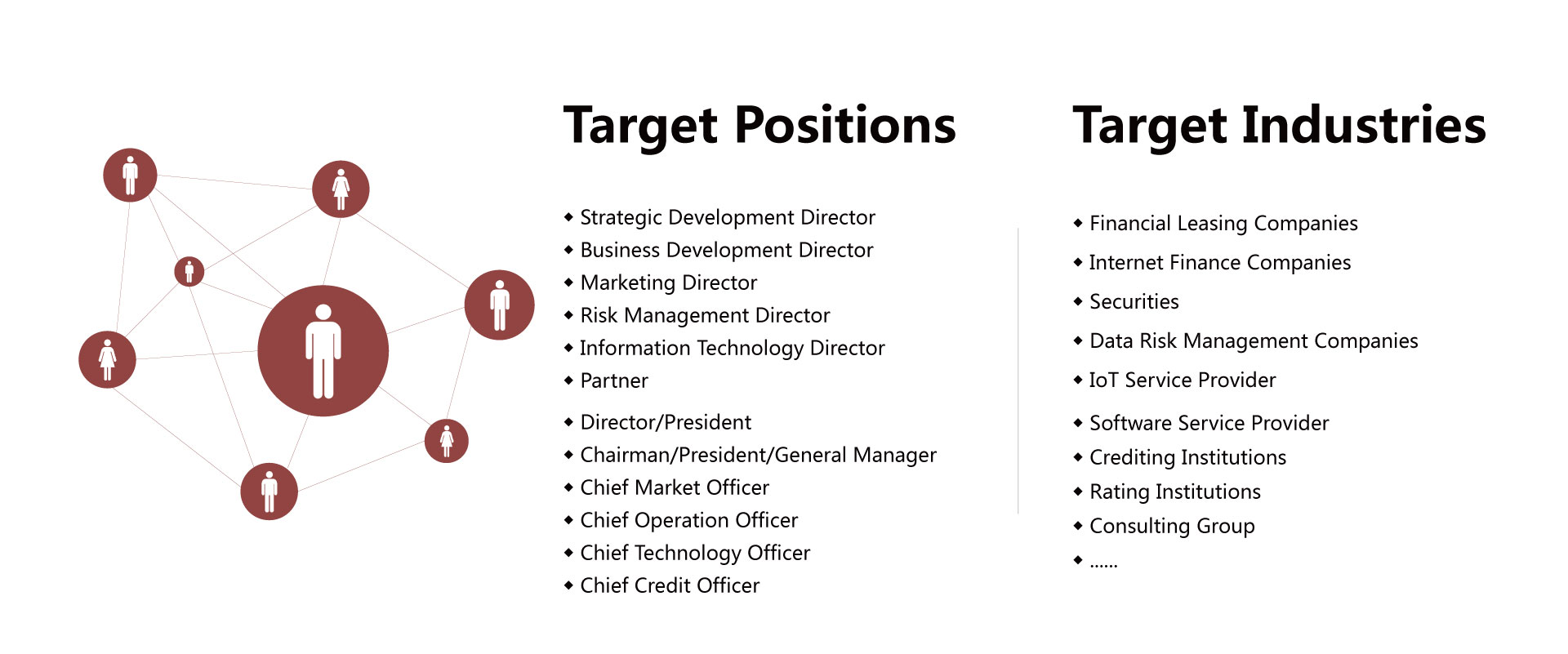 Target Positions

◆ Strategic Development Director
◆ Business Development Director
◆ Marketing Director
◆ Risk Management Director
◆ Information Technology Director
◆ Partner
◆ Director/President
◆ Chairman/President/General Manager
◆ Chief Market Officer
◆ Chief Operation Officer
◆ Chief Technology Officer
◆ Chief Credit Officer

Target Industries

◆ Financial Leasing Companies
◆ Internet Finance Companies
◆ Securities
◆ Data Risk Management Companies
◆ IoT Service Provider
◆ Software Service Provider
◆ Crediting Institutions
◆ Rating Institutions
◆ Consulting Group
◆ ......